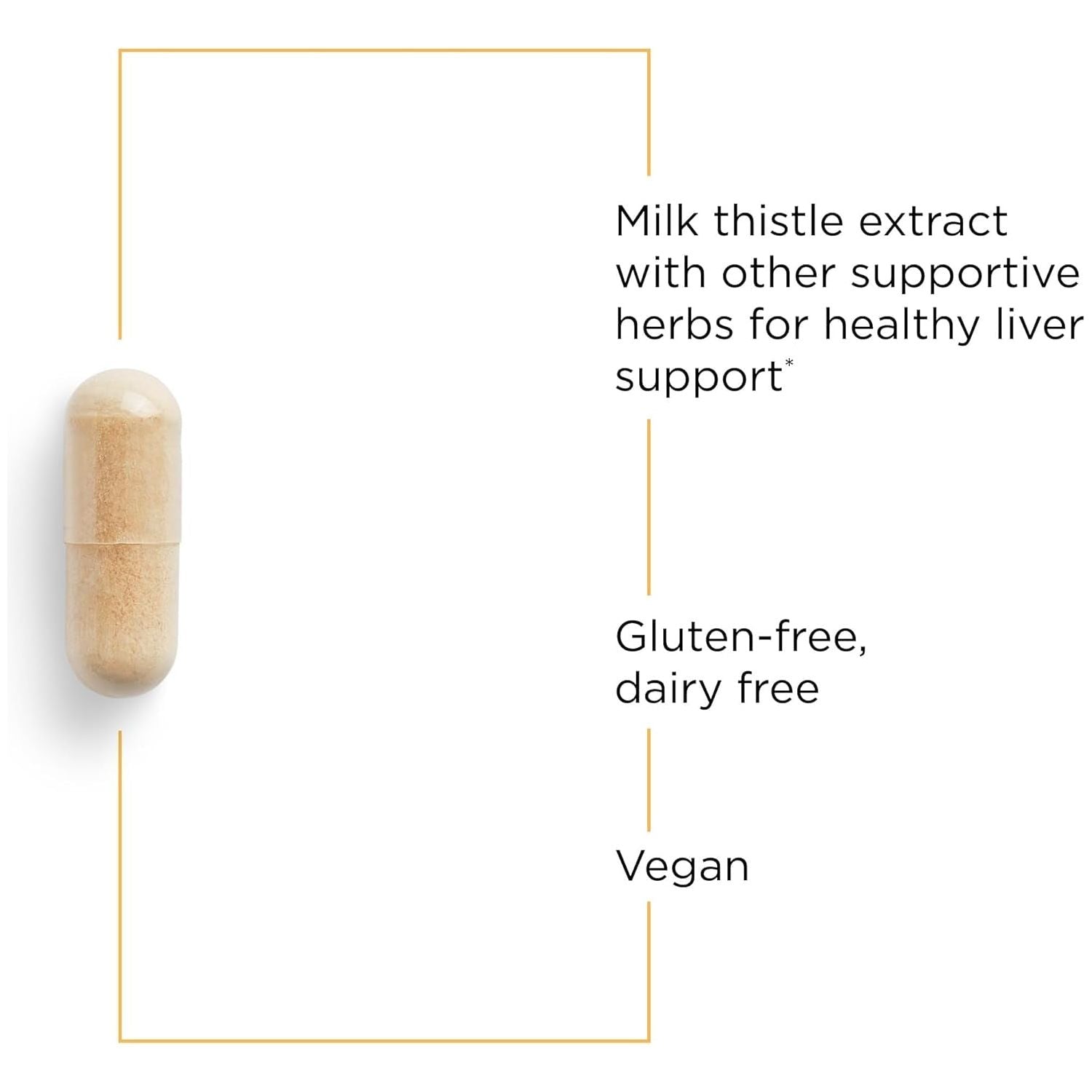 Milk thistle extract with other supportive herbs for healthy liver support*

Gluten-free, dairy free

Vegan